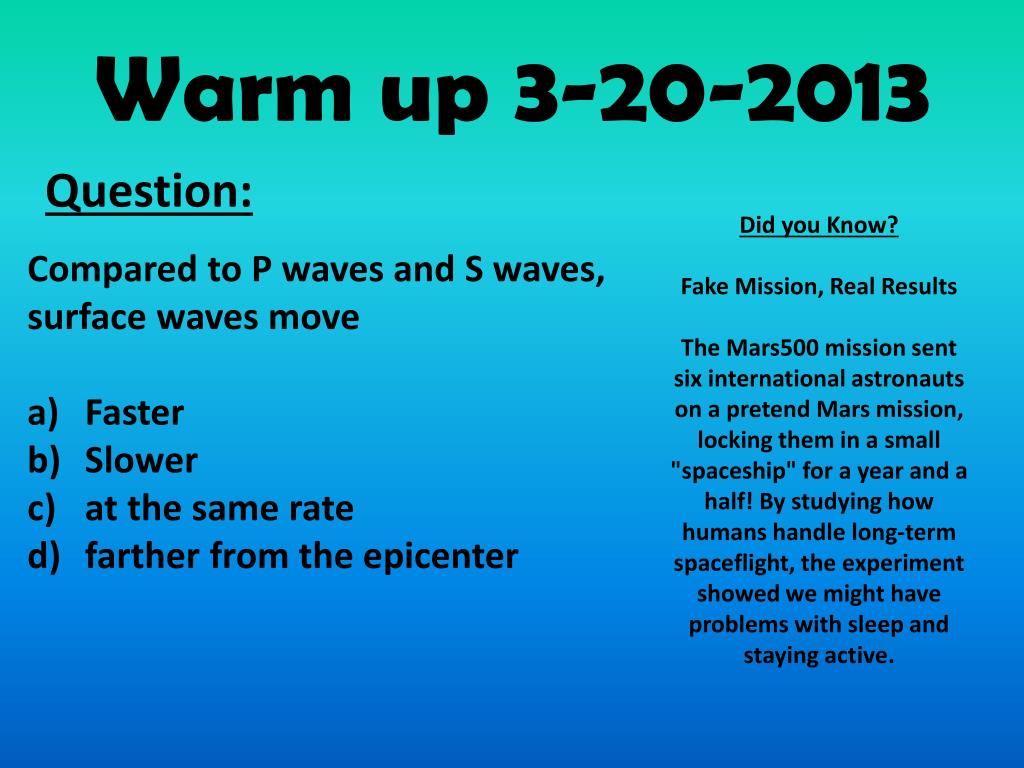 Warm up 3-20-2013

Question:

Compared to P waves and S waves, surface waves move

a) Faster
b) Slower
c) at the same rate
d) farther from the epicenter

Did you Know?

Fake Mission, Real Results

The Mars500 mission sent six international astronauts on a pretend Mars mission, locking them in a small "spaceship" for a year and a half! By studying how humans handle long-term spaceflight, the experiment showed we might have problems with sleep and staying active.